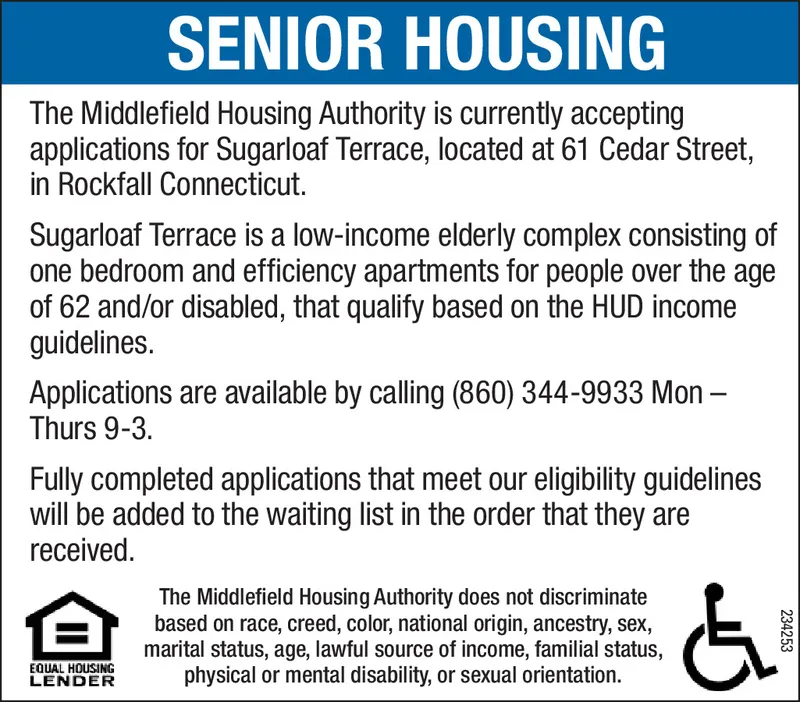 SENIOR HOUSING

The Middlefield Housing Authority is currently accepting applications for Sugarloaf Terrace, located at 61 Cedar Street, in Rockfall Connecticut.

Sugarloaf Terrace is a low-income elderly complex consisting of one bedroom and efficiency apartments for people over the age of 62 and/or disabled, that qualify based on the HUD income guidelines.

Applications are available by calling (860) 344-9933 Mon – Thurs 9-3.

Fully completed applications that meet our eligibility guidelines will be added to the waiting list in the order that they are received.

EQUAL HOUSING LENDER

The Middlefield Housing Authority does not discriminate based on race, creed, color, national origin, ancestry, sex, marital status, age, lawful source of income, familial status, physical or mental disability, or sexual orientation.

234253